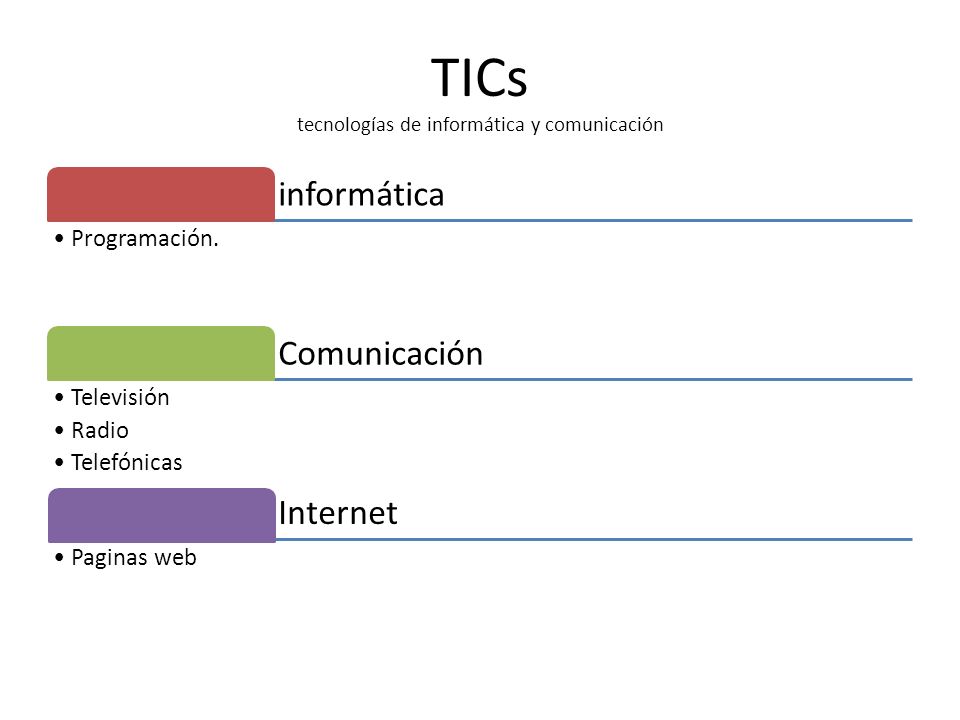 TICs
tecnologías de informática y comunicación

informática

• Programación.

Comunicación

• Televisión
• Radio
• Telefónicas

Internet

• Paginas web